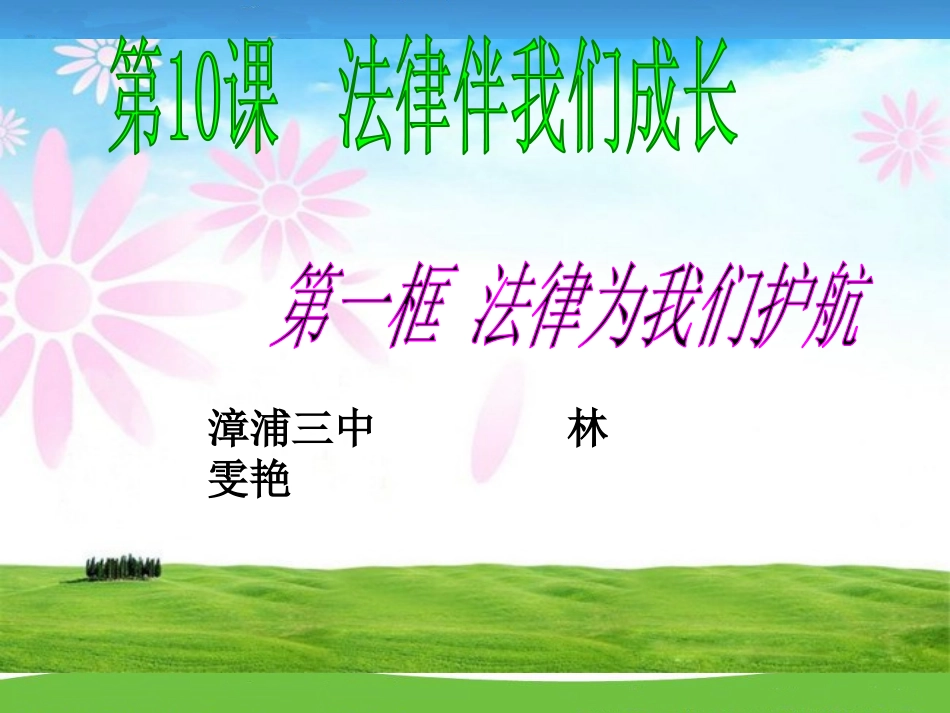 第10课　法律伴我们成长

第一框 法律为我们护航

漳浦三中　　　　　林雯艳